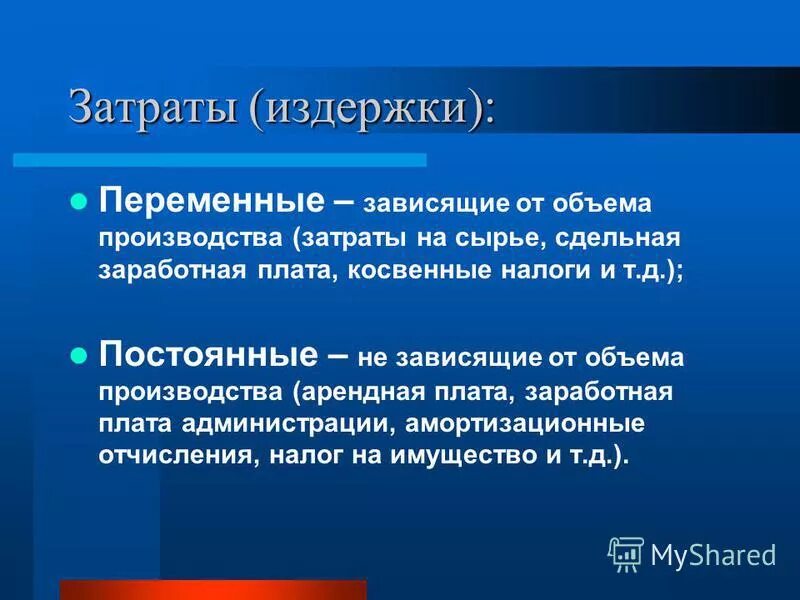 Затраты (издержки):

Переменные – зависящие от объема производства (затраты на сырье, сдельная заработная плата, косвенные налоги и т.д.);

Постоянные – не зависящие от объема производства (арендная плата, заработная плата администрации, амортизационные отчисления, налог на имущество и т.д.).

MyShared